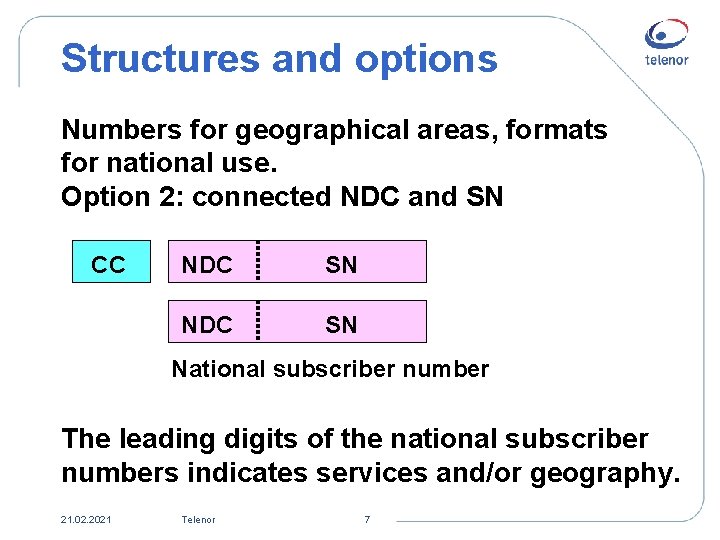 Structures and options

telenor

Numbers for geographical areas, formats for national use.
Option 2: connected NDC and SN

CC

NDC SN

NDC SN

National subscriber number

The leading digits of the national subscriber numbers indicates services and/or geography.

21.02.2021 Telenor 7